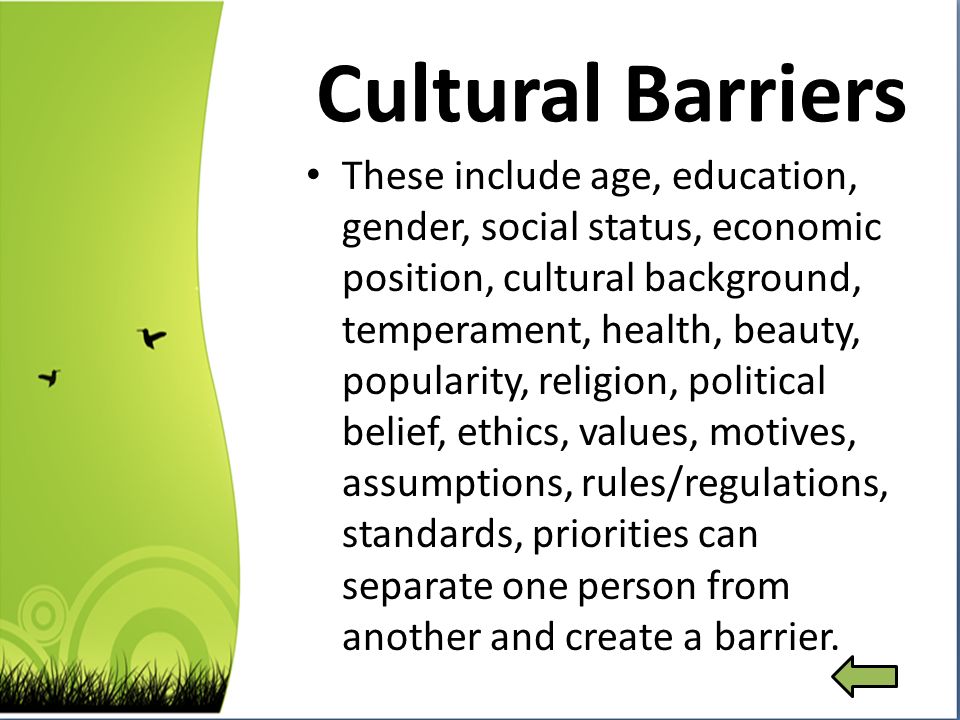 Cultural Barriers

• These include age, education, gender, social status, economic position, cultural background, temperament, health, beauty, popularity, religion, political belief, ethics, values, motives, assumptions, rules/regulations, standards, priorities can separate one person from another and create a barrier.